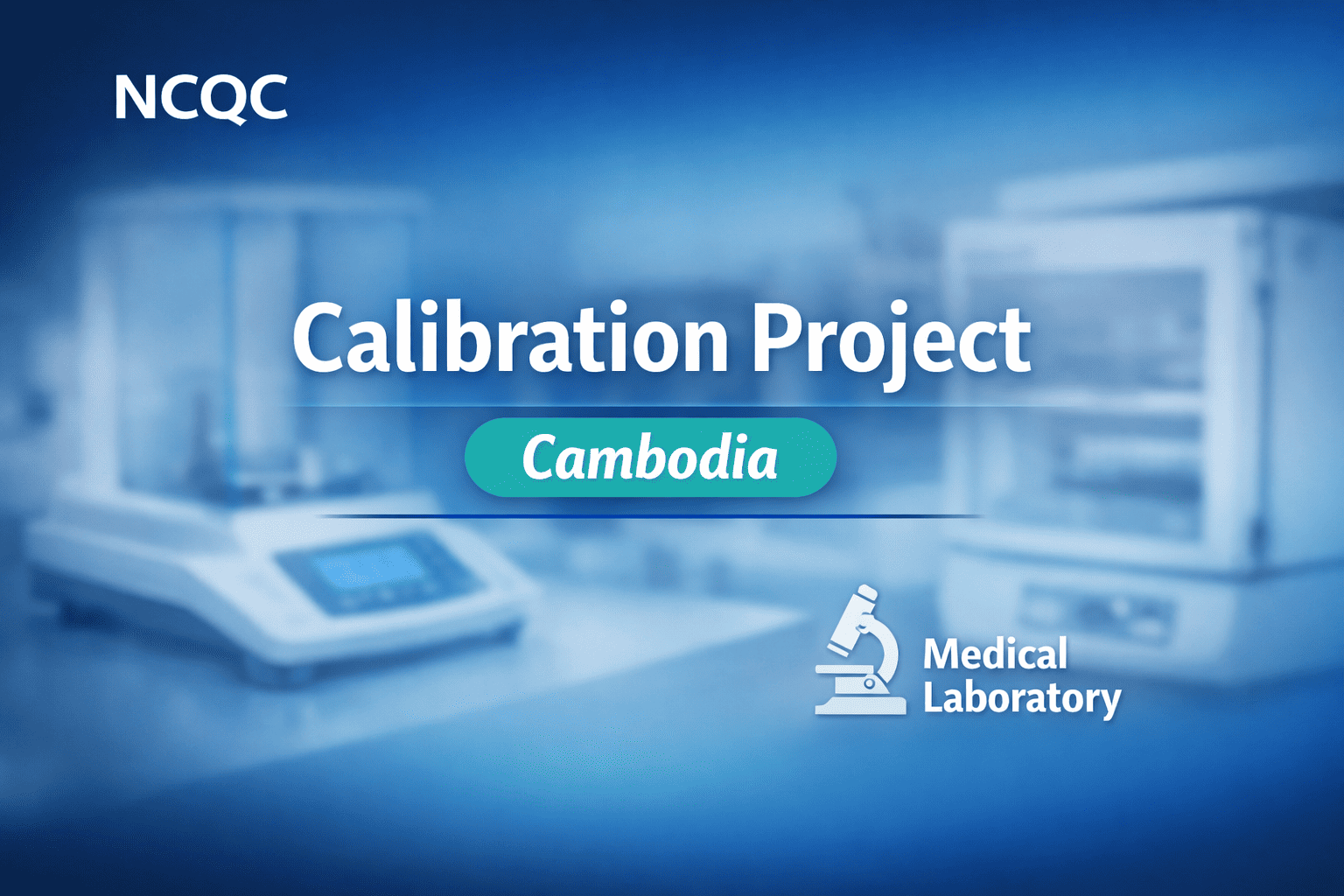 NCQC

Calibration Project

Cambodia

Medical Laboratory